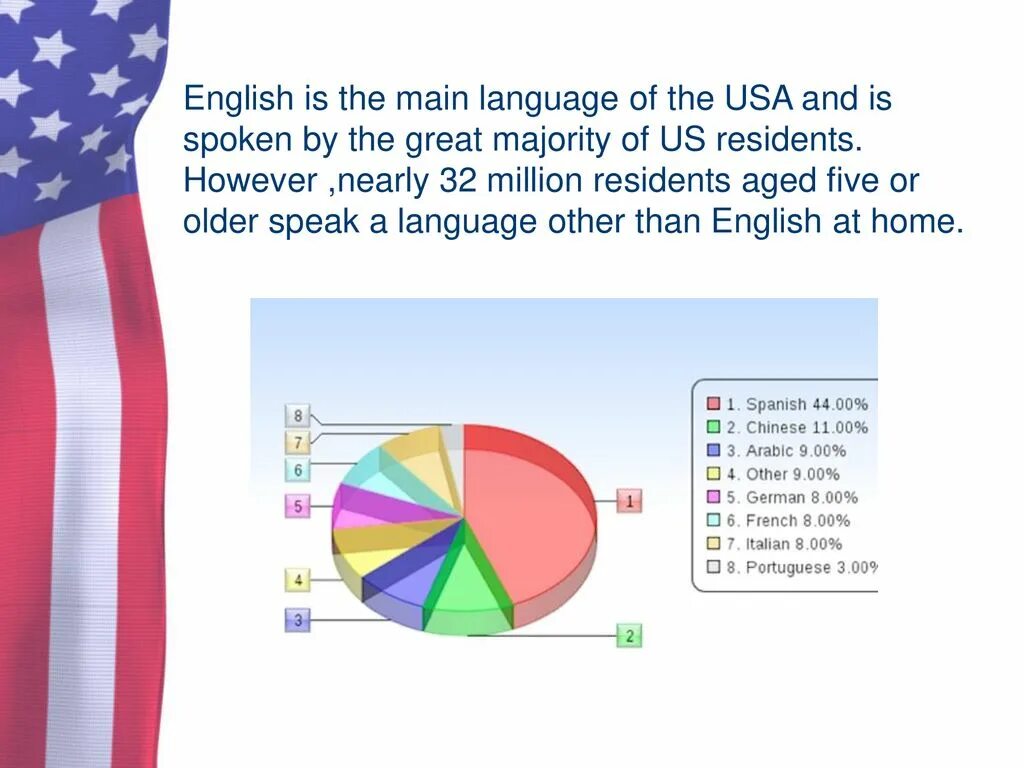 English is the main language of the USA and is spoken by the great majority of US residents. However ,nearly 32 million residents aged five or older speak a language other than English at home.

8
7
6
5
4
3
1
2

1. Spanish 44.00%
2. Chinese 11.00%
3. Arabic 9.00%
4. Other 9.00%
5. German 8.00%
6. French 8.00%
7. Italian 8.00%
8. Portuguese 3.00%